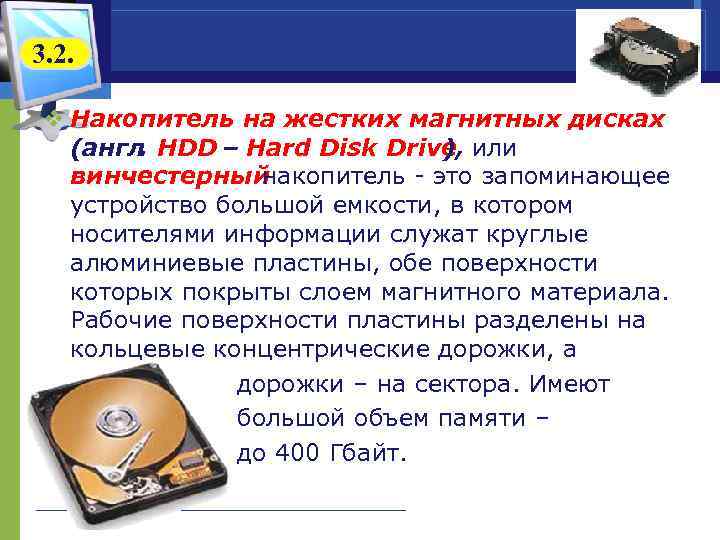 3.2.

Накопитель на жестких магнитных дисках (англ. HDD – Hard Disk Drive), или винчестерный накопитель - это запоминающее устройство большой емкости, в котором носителями информации служат круглые алюминиевые пластины, обе поверхности которых покрыты слоем магнитного материала. Рабочие поверхности пластины разделены на кольцевые концентрические дорожки, а дорожки – на сектора. Имеют большой объем памяти – до 400 Гбайт.